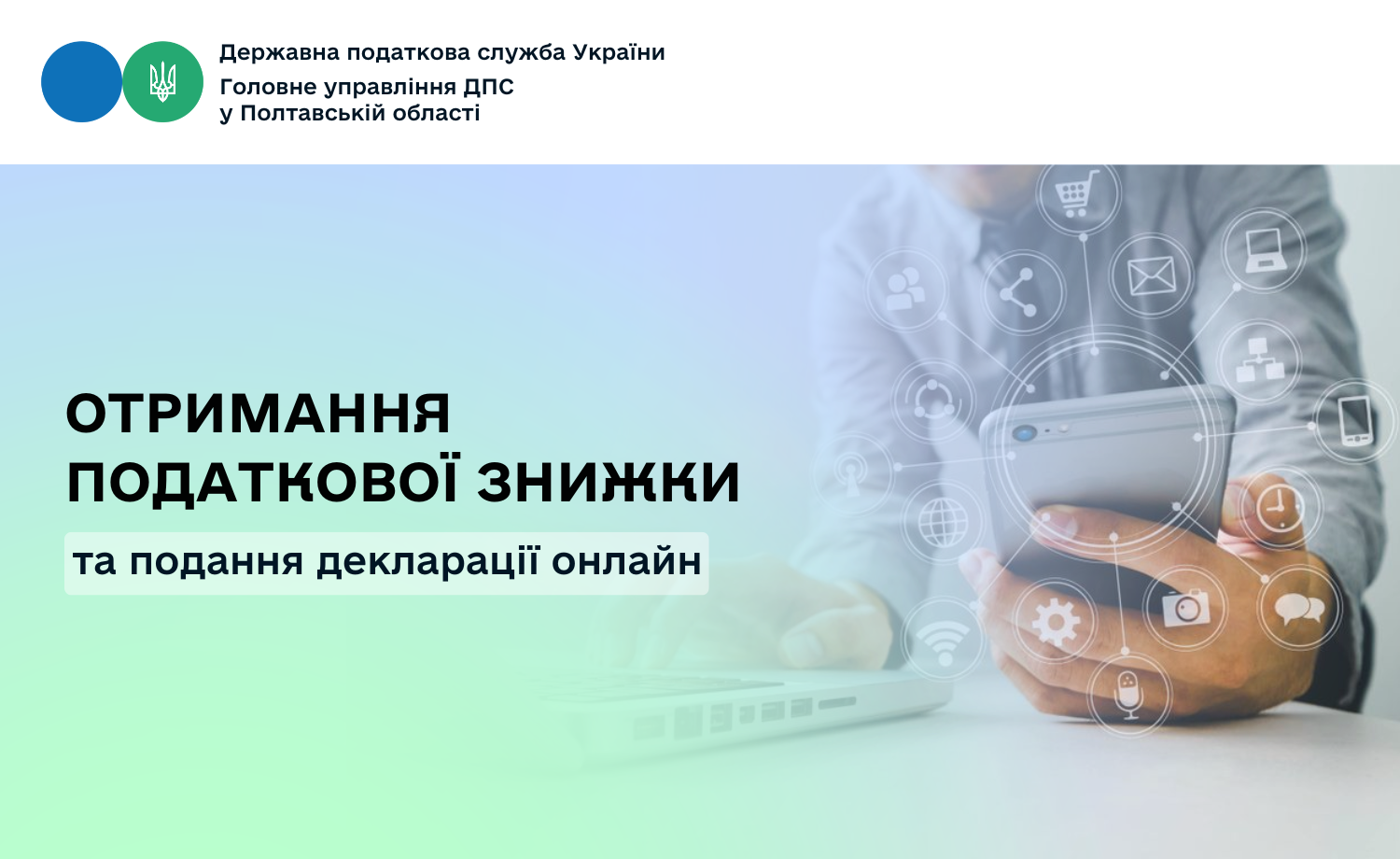 Державна податкова служба України
Головне управління ДПС
у Полтавській області

ОТРИМАННЯ ПОДАТКОВОЇ ЗНИЖКИ

та подання декларації онлайн